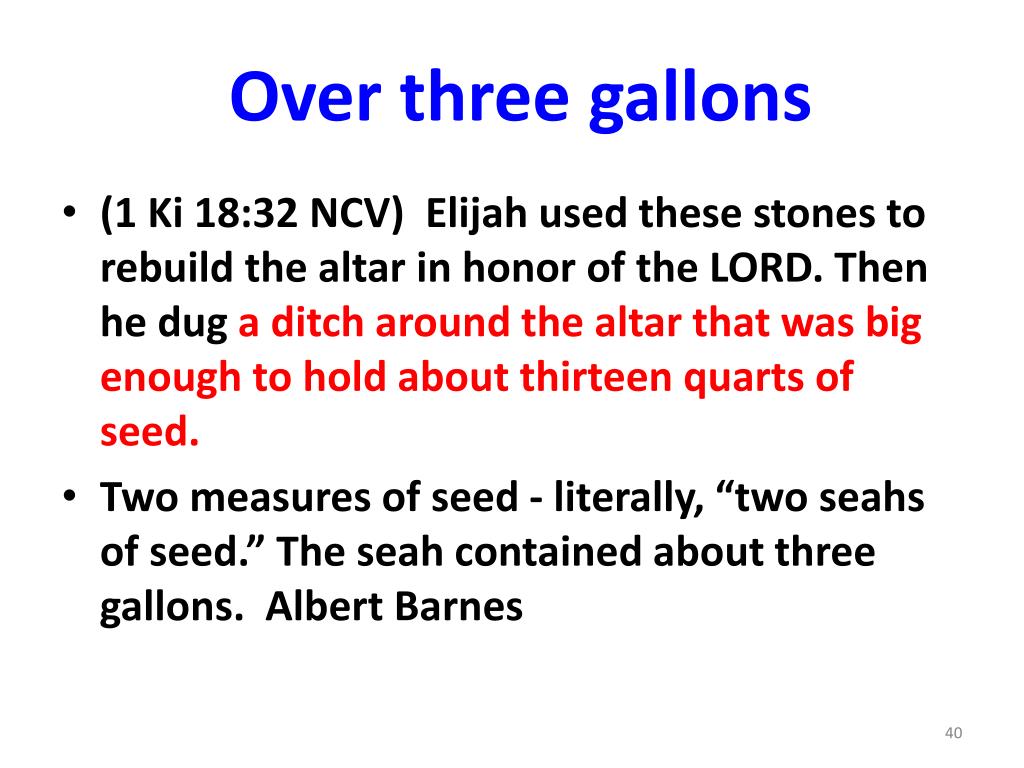 Over three gallons

• (1 Ki 18:32 NCV) Elijah used these stones to rebuild the altar in honor of the LORD. Then he dug a ditch around the altar that was big enough to hold about thirteen quarts of seed.

• Two measures of seed - literally, “two seahs of seed.” The seah contained about three gallons. Albert Barnes

40